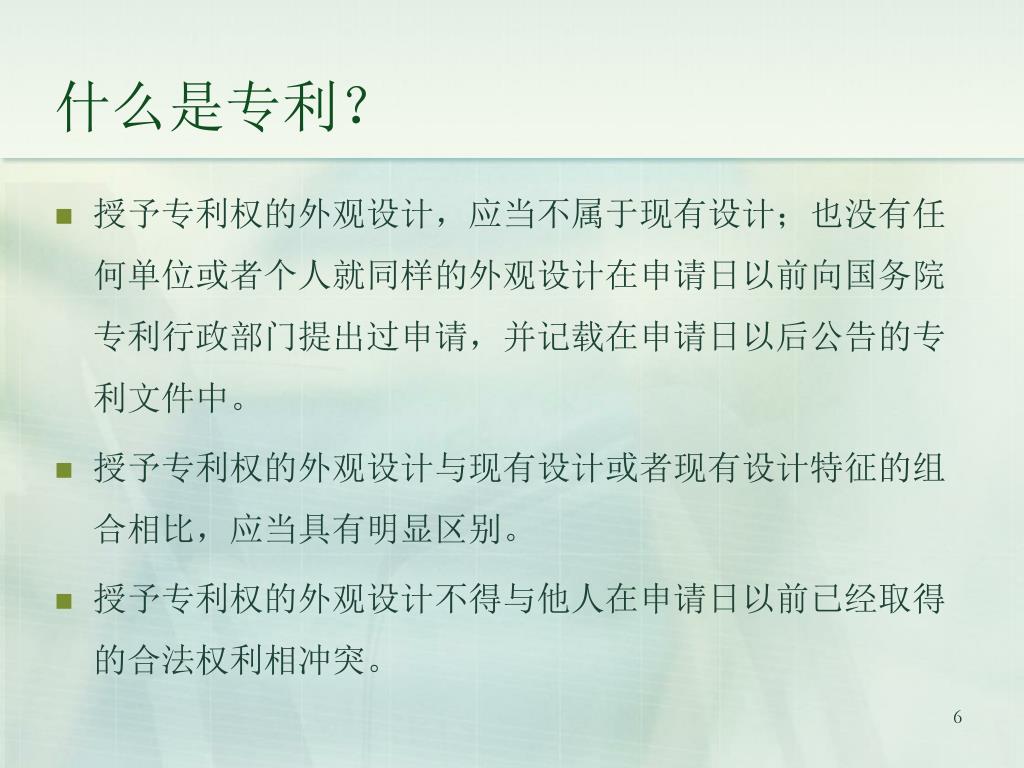 什么是专利？

授予专利权的外观设计，应当不属于现有设计；也没有任何单位或者个人就同样的外观设计在申请日以前向国务院专利行政部门提出过申请，并记载在申请日以后公告的专利文件中。

授予专利权的外观设计与现有设计或者现有设计特征的组合相比，应当具有明显区别。

授予专利权的外观设计不得与他人在申请日以前已经取得的合法权利相冲突。

6